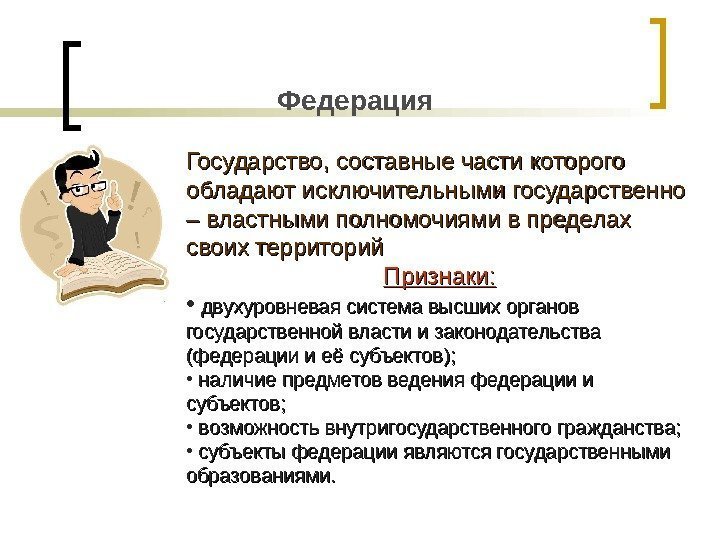 Федерация

Государство, составные части которого обладают исключительными государственно – властными полномочиями в пределах своих территорий

Признаки:

• двухуровневая система высших органов государственной власти и законодательства (федерации и её субъектов);
• наличие предметов ведения федерации и субъектов;
• возможность внутригосударственного гражданства;
• субъекты федерации являются государственными образованиями.